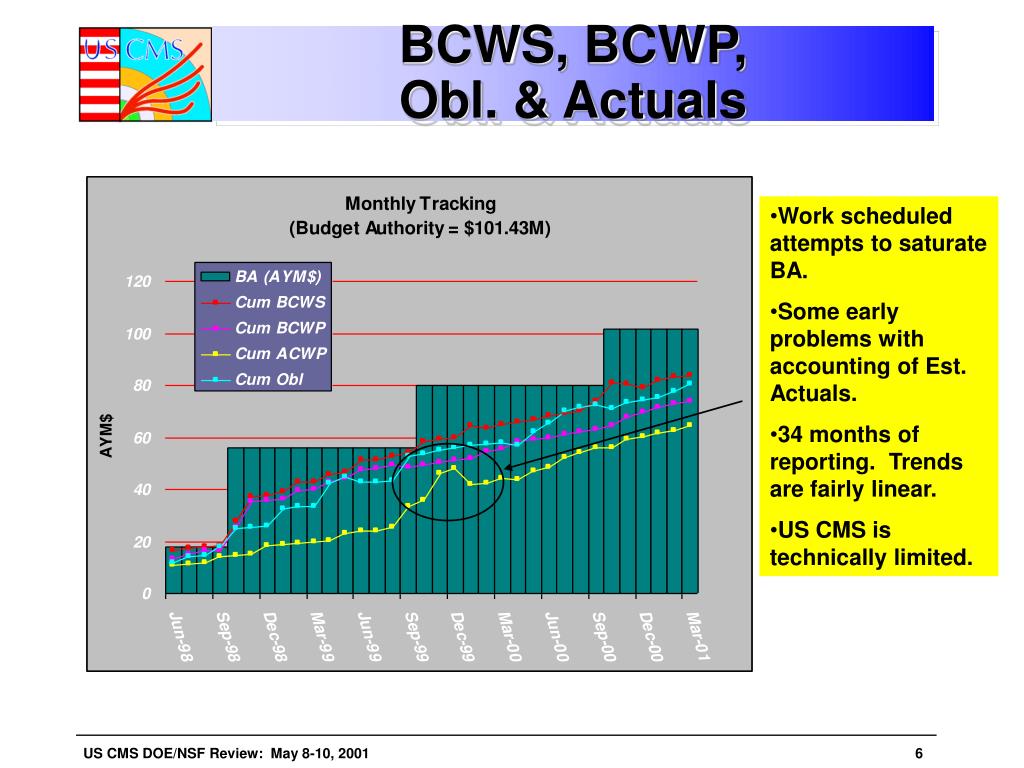 US CMS

BCWS, BCWP, Obl. & Actuals

Monthly Tracking
(Budget Authority = $101.43M)

BA (AYM$)
Cum BCWS
Cum BCWP
Cum ACWP
Cum Obl

AYM$

120
100
80
60
40
20
0

Jun-98
Sep-98
Dec-98
Mar-99
Jun-99
Sep-99
Dec-99
Mar-00
Jun-00
Sep-00
Dec-00
Mar-01

•Work scheduled attempts to saturate BA.

•Some early problems with accounting of Est. Actuals.

•34 months of reporting. Trends are fairly linear.

•US CMS is technically limited.

US CMS DOE/NSF Review: May 8-10, 2001

6